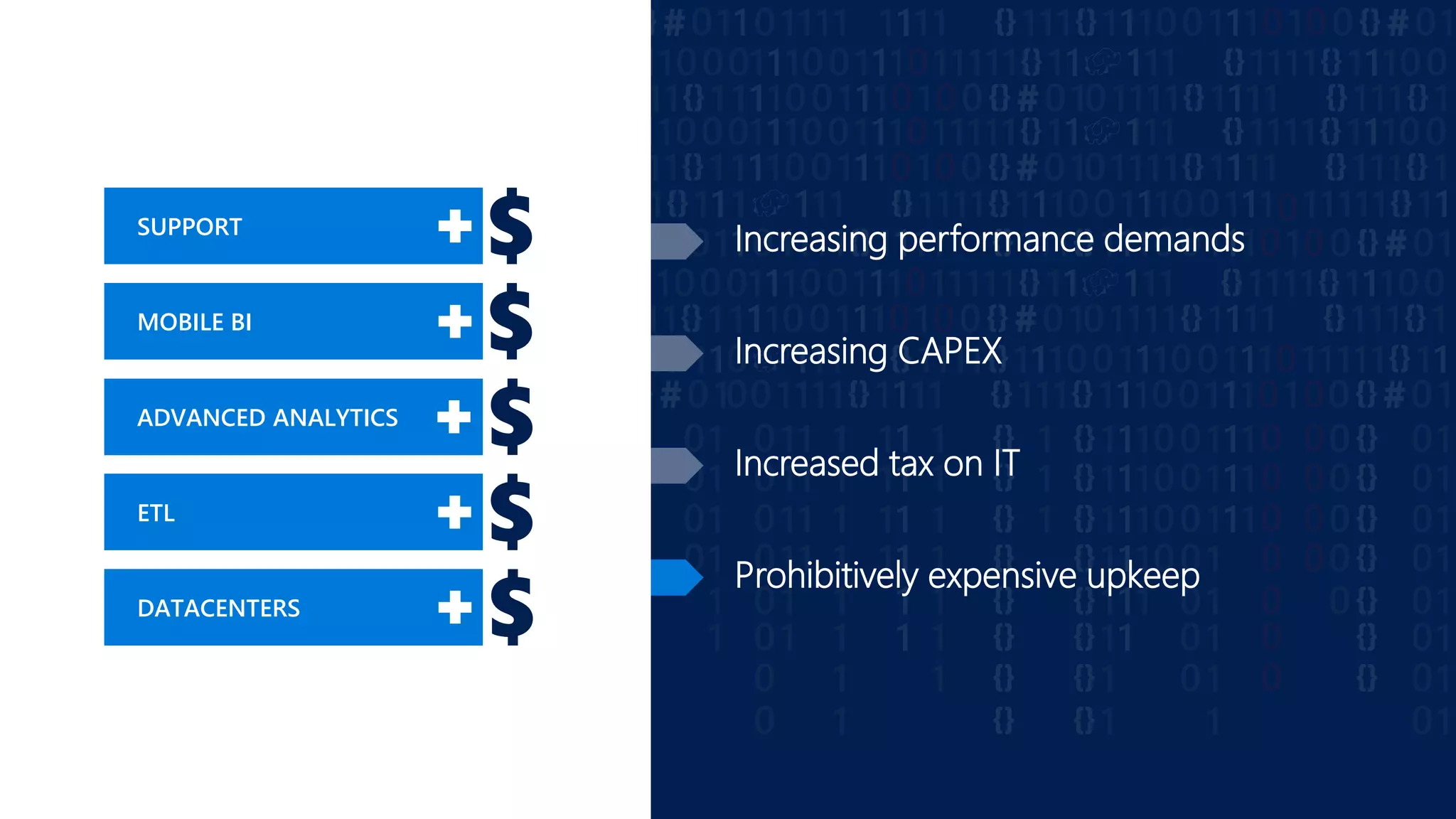 SUPPORT + $

MOBILE BI + $

ADVANCED ANALYTICS + $

ETL + $

DATACENTERS + $

Increasing performance demands

Increasing CAPEX

Increased tax on IT

Prohibitively expensive upkeep